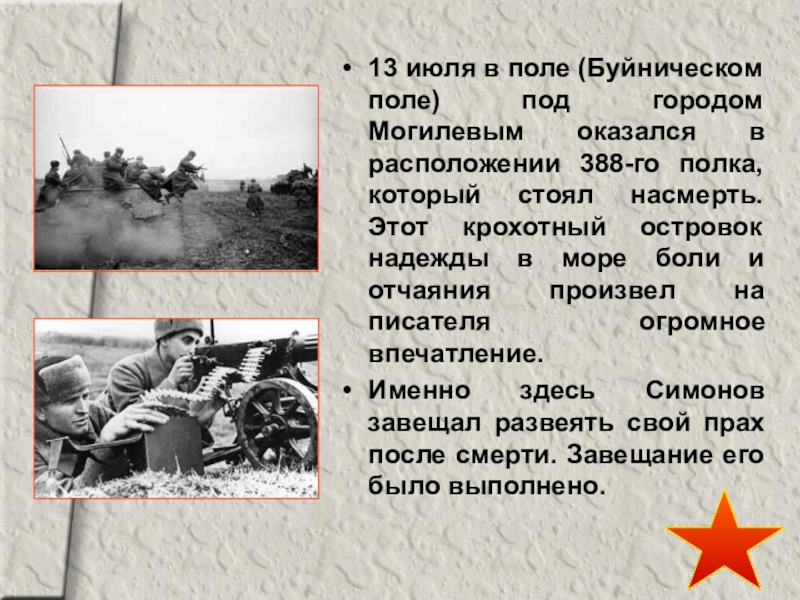 • 13 июля в поле (Буйническом поле) под городом Могилевым оказался в расположении 388-го полка, который стоял насмерть. Этот крохотный островок надежды в море боли и отчаяния произвел на писателя огромное впечатление.

• Именно здесь Симонов завещал развеять свой прах после смерти. Завещание его было выполнено.